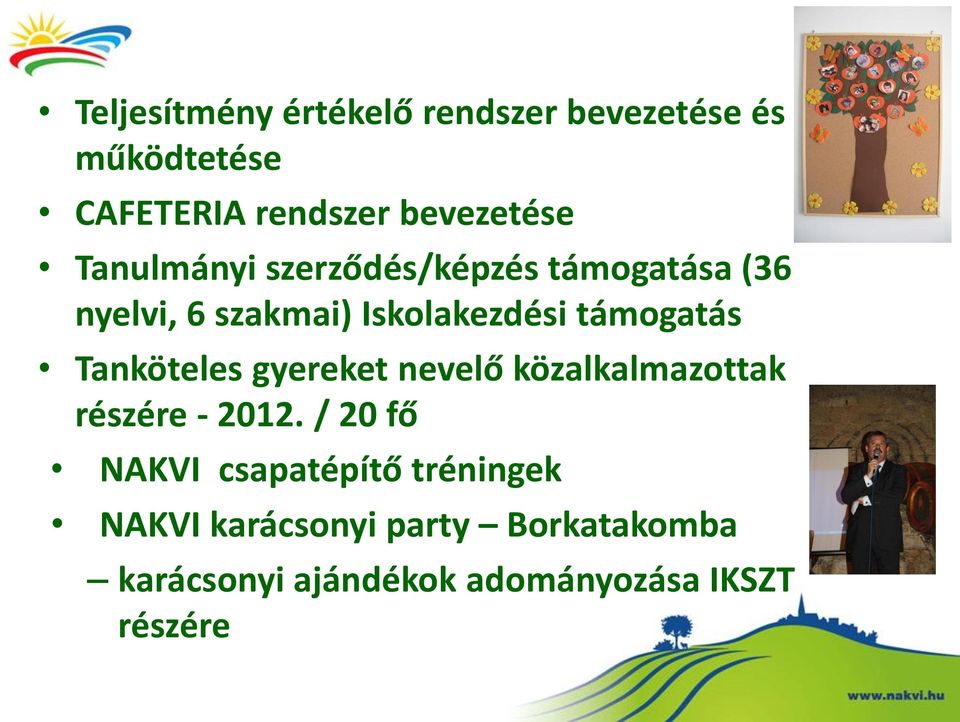 • Teljesítmény értékelő rendszer bevezetése és működtetése
• CAFETERIA rendszer bevezetése
• Tanulmányi szerződés/képzés támogatása (36 nyelvi, 6 szakmai) Iskolakezdési támogatás
• Tanköteles gyereket nevelő közalkalmazottak részére - 2012. / 20 fő
• NAKVI csapatépítő tréningek
• NAKVI karácsonyi party – Borkatakomba
– karácsonyi ajándékok adományozása IKSZT részére

www.nakvi.hu